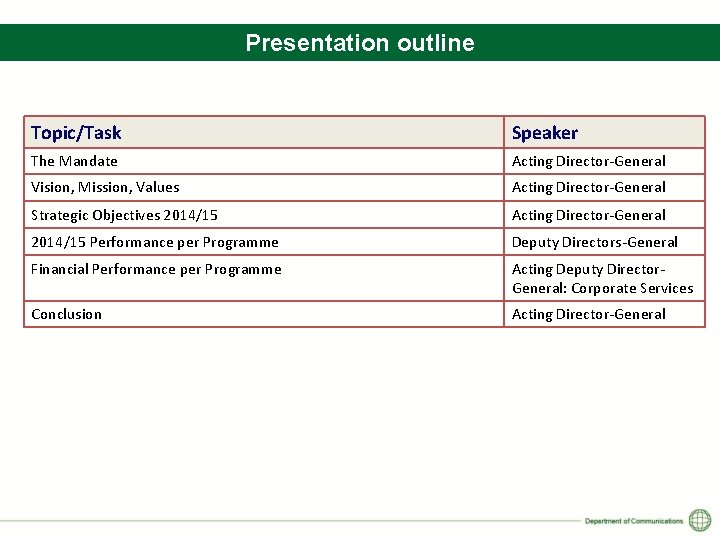 Presentation outline

| Topic/Task | Speaker |
|---|---|
| The Mandate | Acting Director-General |
| Vision, Mission, Values | Acting Director-General |
| Strategic Objectives 2014/15 | Acting Director-General |
| 2014/15 Performance per Programme | Deputy Directors-General |
| Financial Performance per Programme | Acting Deputy Director-General: Corporate Services |
| Conclusion | Acting Director-General |

Department of Communications